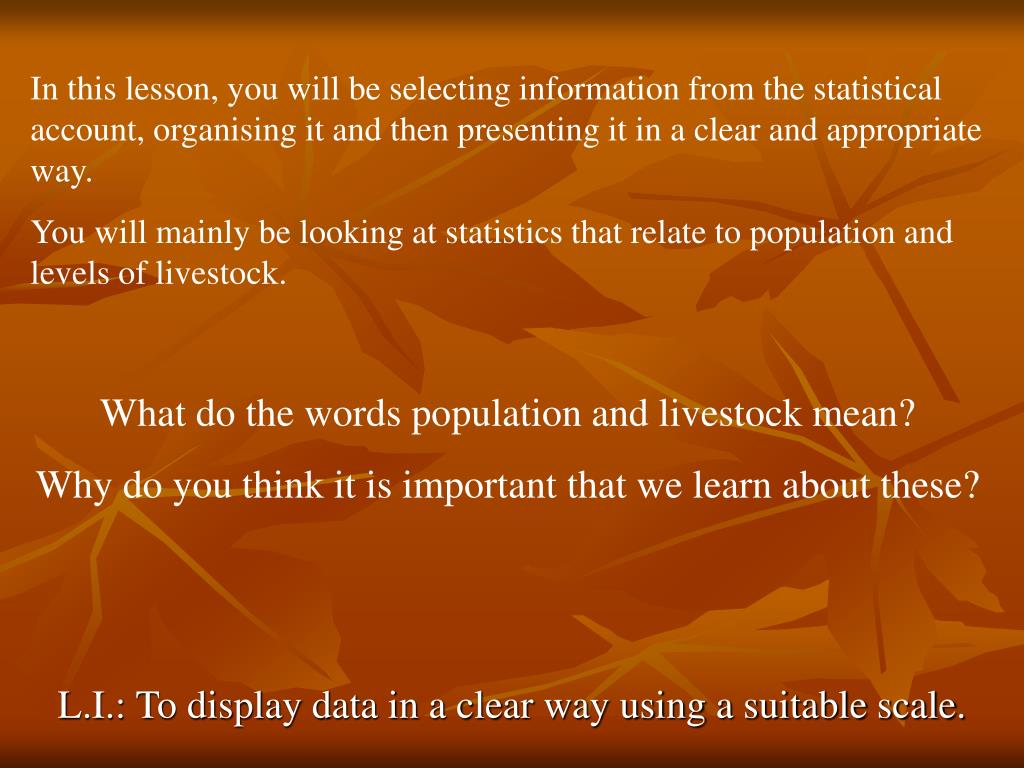 In this lesson, you will be selecting information from the statistical account, organising it and then presenting it in a clear and appropriate way.

You will mainly be looking at statistics that relate to population and levels of livestock.

What do the words population and livestock mean?

Why do you think it is important that we learn about these?

L.I.: To display data in a clear way using a suitable scale.